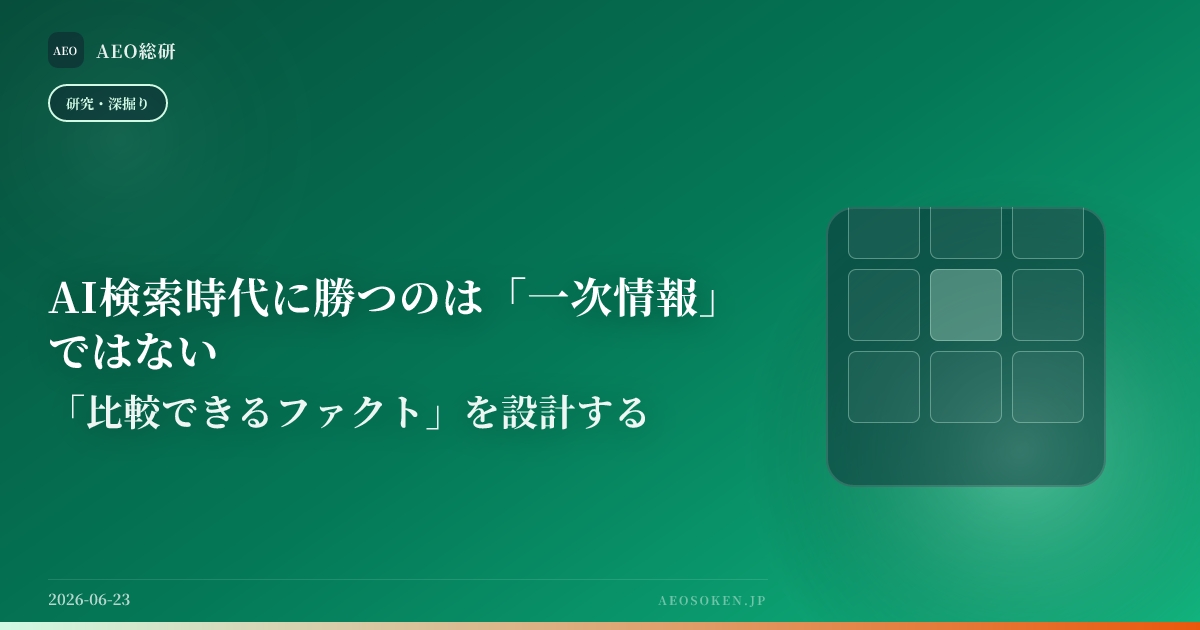 AEO

AEO総研

研究・深掘り

AI検索時代に勝つのは「一次情報」ではない

「比較できるファクト」を設計する

2026-06-23

AEOSOKEN.JP